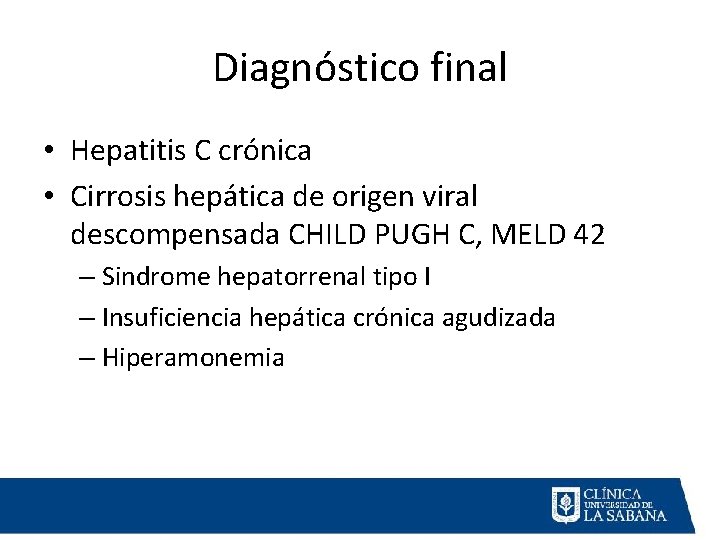 Diagnóstico final

• Hepatitis C crónica
• Cirrosis hepática de origen viral descompensada CHILD PUGH C, MELD 42
– Sindrome hepatorrenal tipo I
– Insuficiencia hepática crónica agudizada
– Hiperamonemia

CLÍNICA UNIVERSIDAD DE LA SABANA